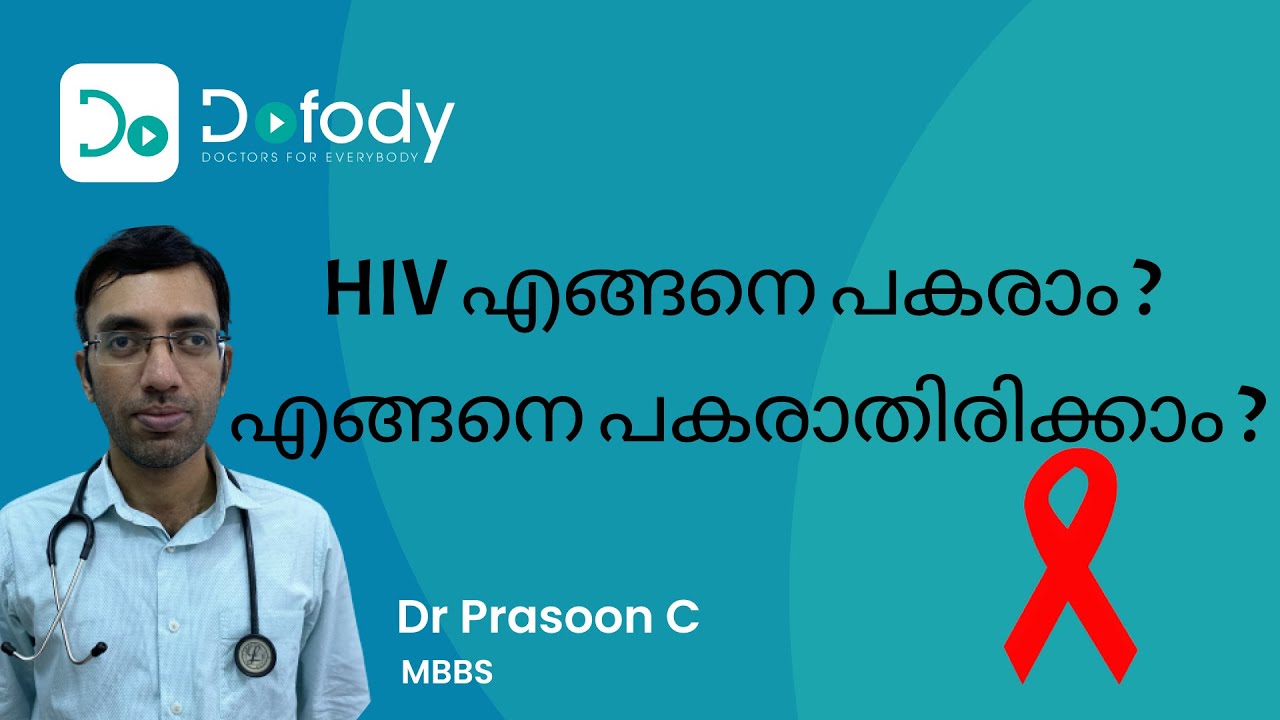 Do
Dofody
DOCTORS FOR EVERYBODY

HIV എങ്ങനെ പകരാം ?
എങ്ങനെ പകരാതിരിക്കാം ?

Dr Prasoon C
MBBS